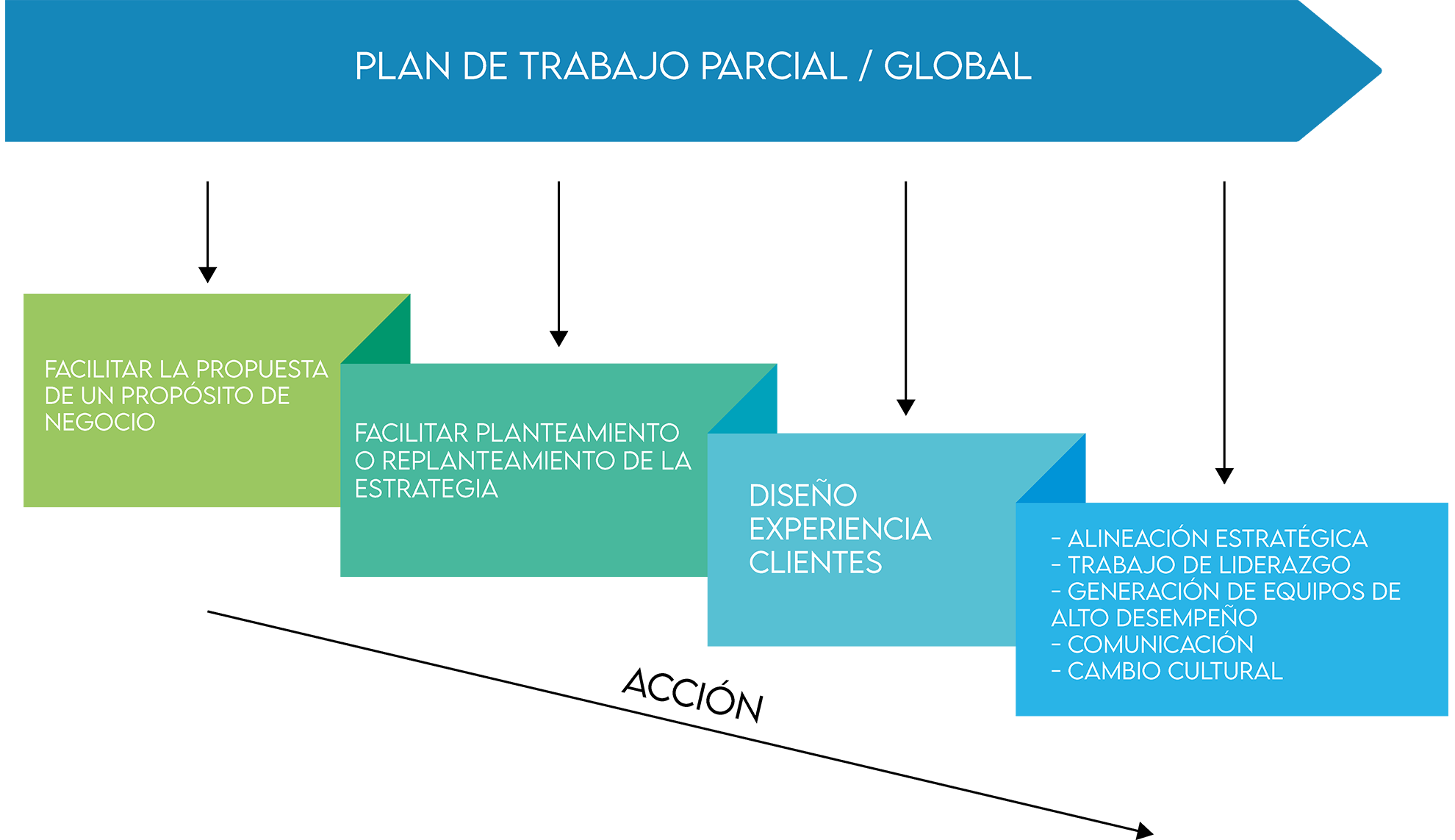 PLAN DE TRABAJO PARCIAL / GLOBAL

FACILITAR LA PROPUESTA DE UN PROPÓSITO DE NEGOCIO

FACILITAR PLANTEAMIENTO O REPLANTEAMIENTO DE LA ESTRATEGIA

DISEÑO EXPERIENCIA CLIENTES

- ALINEACIÓN ESTRATÉGICA
- TRABAJO DE LIDERAZGO
- GENERACIÓN DE EQUIPOS DE ALTO DESEMPEÑO
- COMUNICACIÓN
- CAMBIO CULTURAL

ACCIÓN